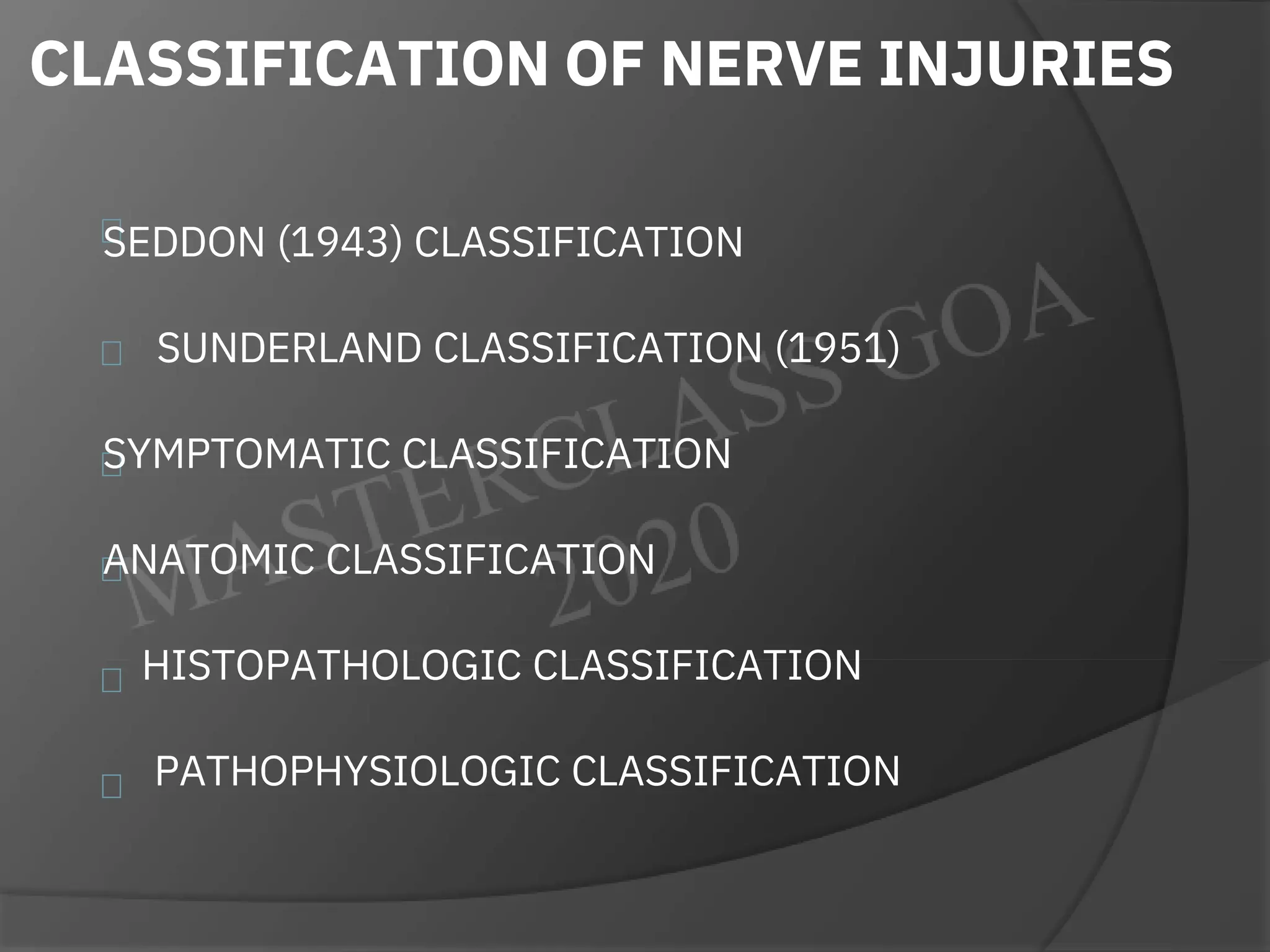 CLASSIFICATION OF NERVE INJURIES

SEDDON (1943) CLASSIFICATION

SUNDERLAND CLASSIFICATION (1951)

SYMPTOMATIC CLASSIFICATION

ANATOMIC CLASSIFICATION

HISTOPATHOLOGIC CLASSIFICATION

PATHOPHYSIOLOGIC CLASSIFICATION

MASTERCLASS GOA 2020